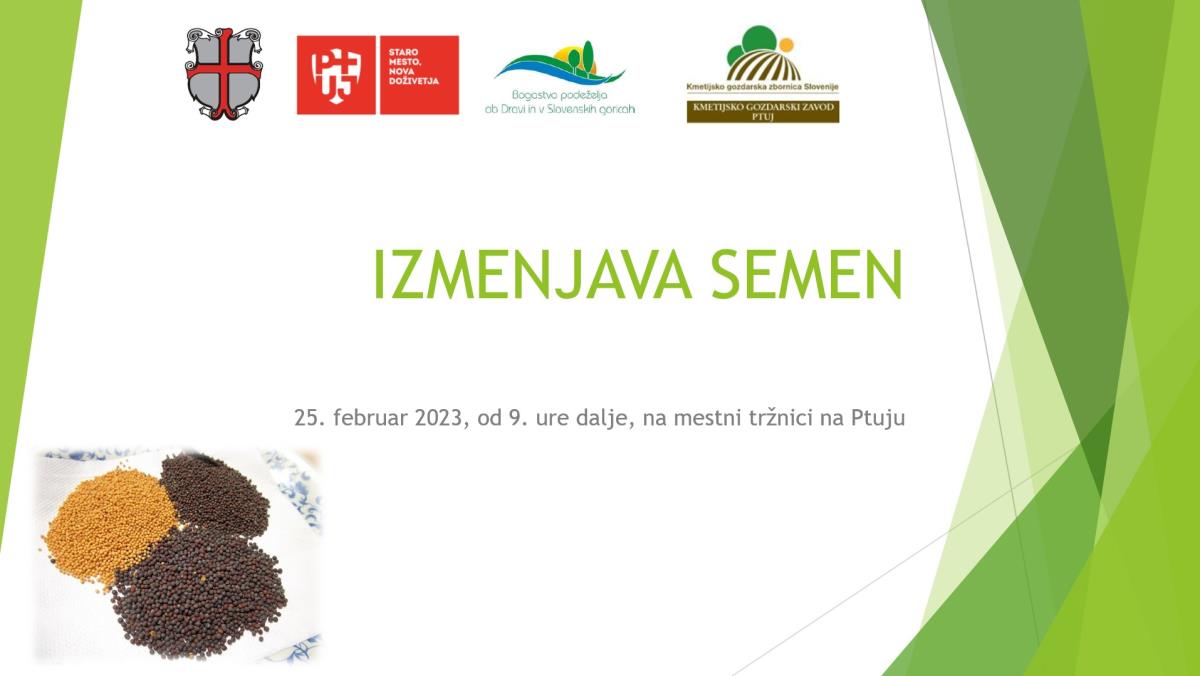 STARO MESTO, NOVA DOŽIVETJA

Bogastvo podeželja ob Dravi in v Slovenskih goricah

Kmetijsko gozdarska zbornica Slovenije
KMETIJSKO GOZDARSKI ZAVOD PTUJ

IZMENJAVA SEMEN

25. februar 2023, od 9. ure dalje, na mestni tržnici na Ptuju